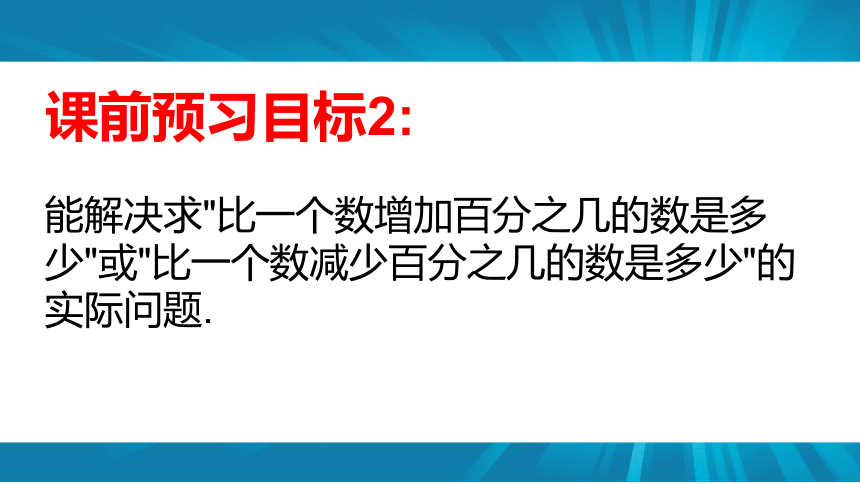 课前预习目标2:

能解决求"比一个数增加百分之几的数是多少"或"比一个数减少百分之几的数是多少"的实际问题.